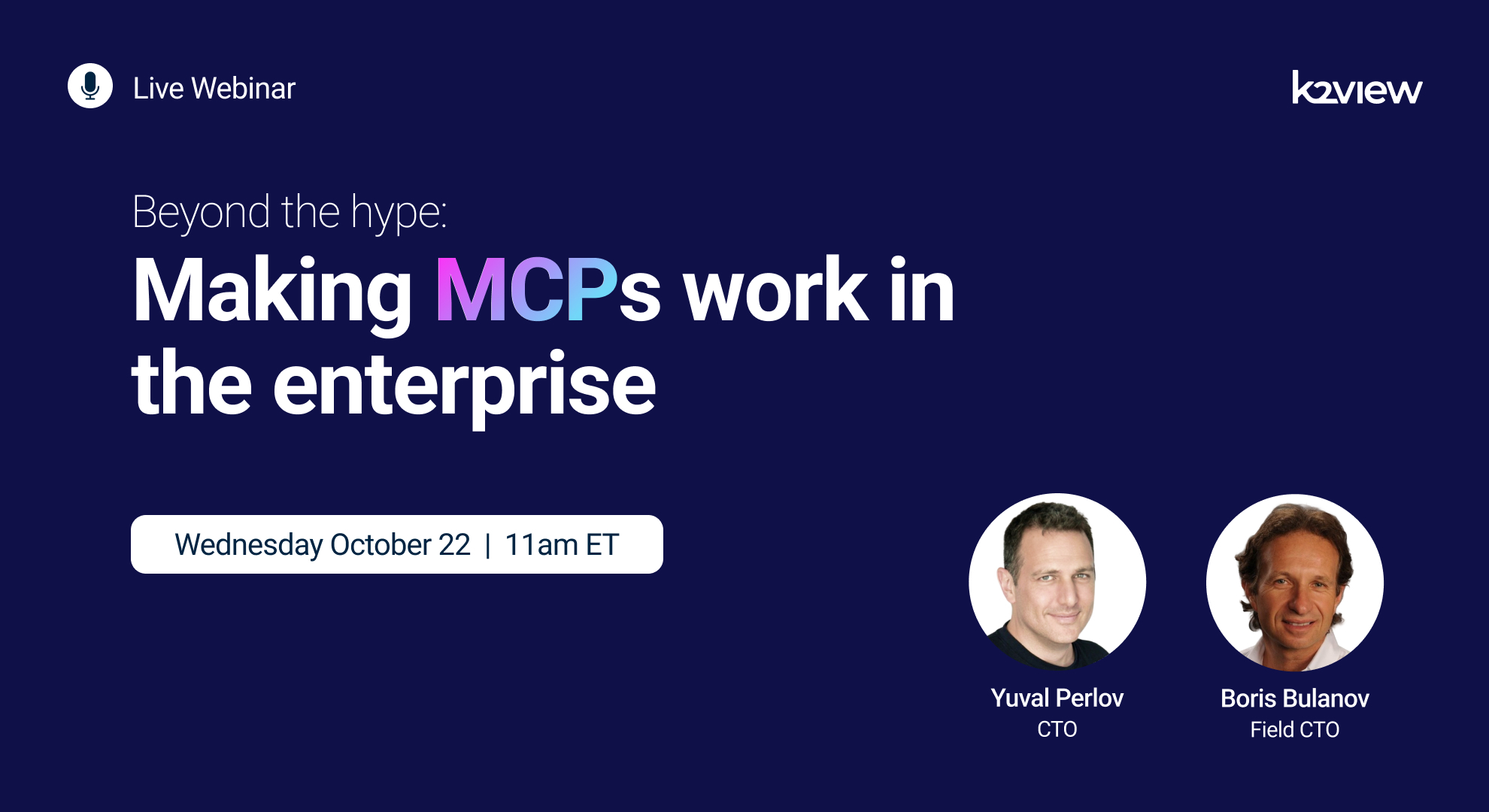 Live Webinar

k2view

Beyond the hype:

Making MCPs work in the enterprise

Wednesday October 22 | 11am ET

Yuval Perlov
CTO

Boris Bulanov
Field CTO